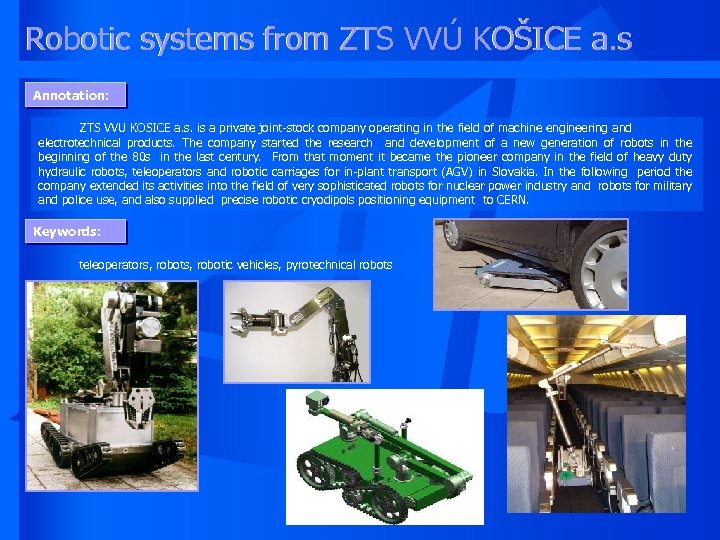 Robotic systems from ZTS VVÚ KOŠICE a.s

Annotation:

ZTS VVU KOSICE a.s. is a private joint-stock company operating in the field of machine engineering and electrotechnical products. The company started the research and development of a new generation of robots in the beginning of the 80s in the last century. From that moment it became the pioneer company in the field of heavy duty hydraulic robots, teleoperators and robotic carriages for in-plant transport (AGV) in Slovakia. In the following period the company extended its activities into the field of very sophisticated robots for nuclear power industry and robots for military and police use, and also supplied precise robotic cryodipols positioning equipment to CERN.

Keywords:

teleoperators, robots, robotic vehicles, pyrotechnical robots